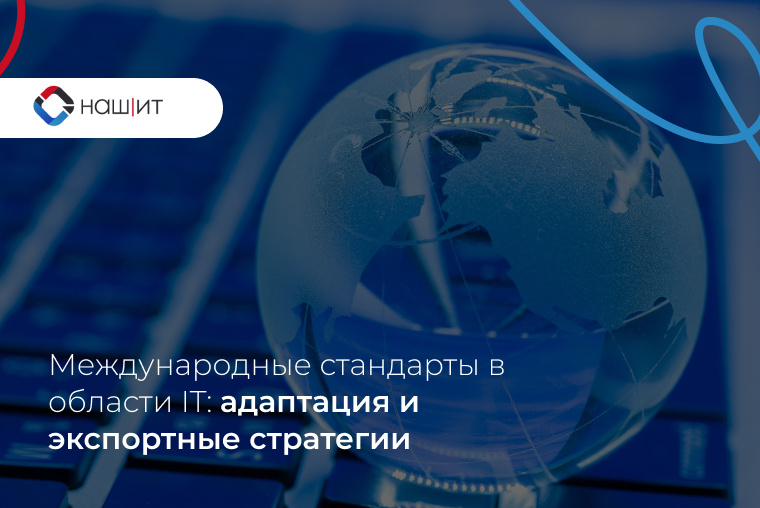 НАШ|ИТ

Международные стандарты в области IT: адаптация и экспортные стратегии